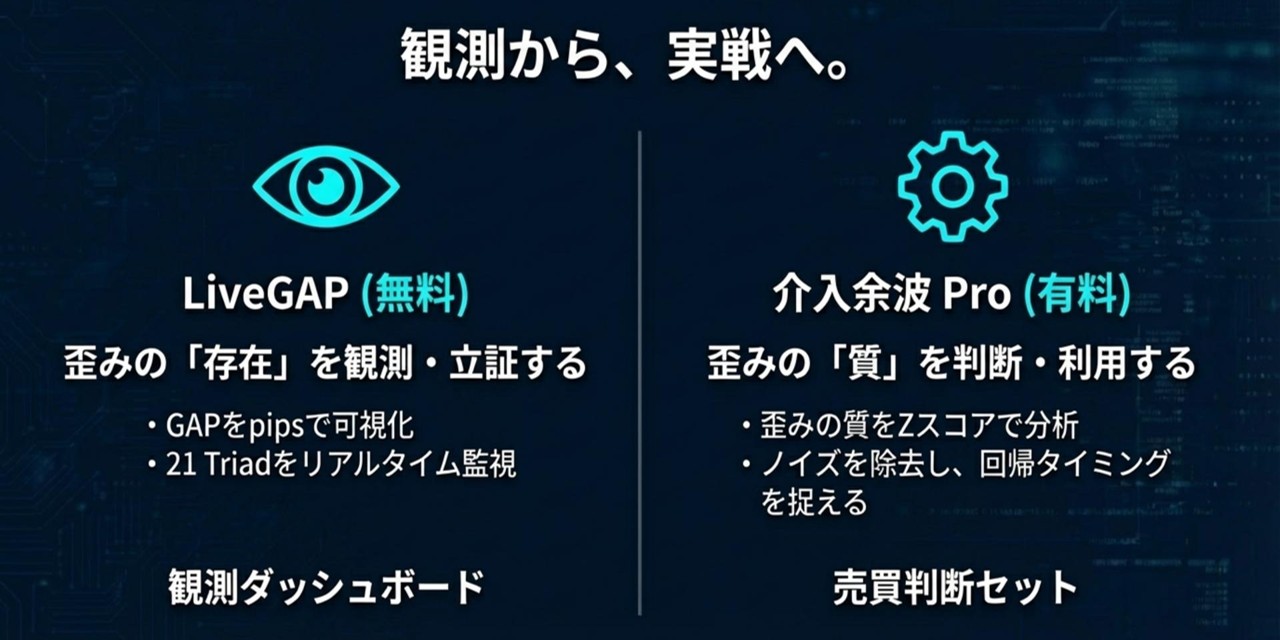 観測から、実戦へ。

LiveGAP (無料)

歪みの「存在」を観測・立証する

・GAPをpipsで可視化
・21 Triadをリアルタイム監視

観測ダッシュボード

介入余波 Pro (有料)

歪みの「質」を判断・利用する

・歪みの質をZスコアで分析
・ノイズを除去し、回帰タイミングを捉える

売買判断セット